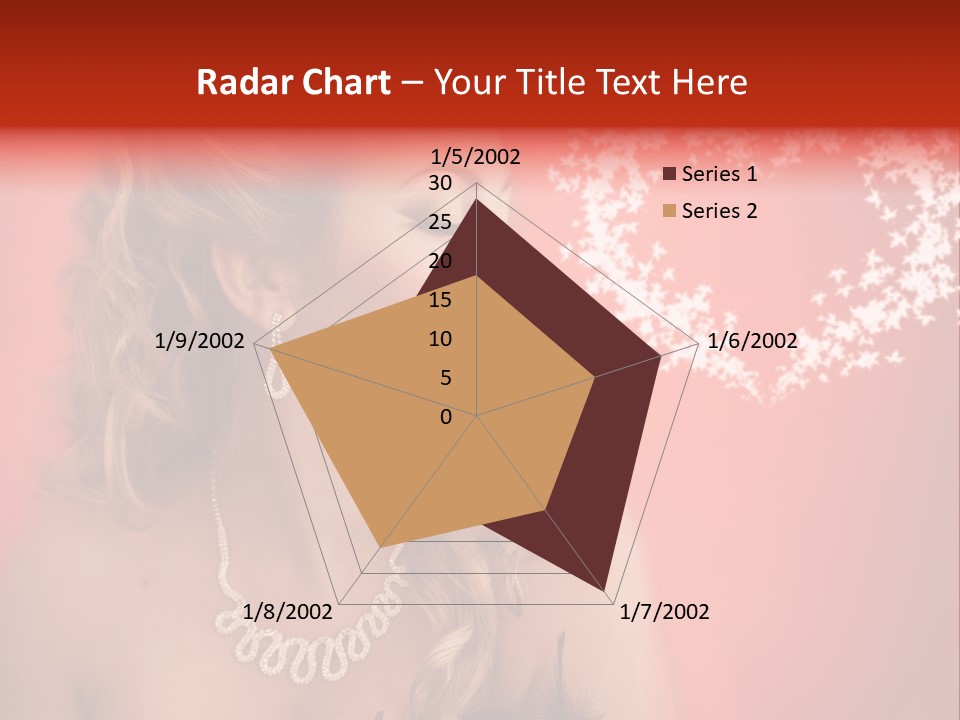 Radar Chart – Your Title Text Here

1/5/2002
30
25
20
15
10
5
0
1/6/2002
1/7/2002
1/8/2002
1/9/2002

Series 1
Series 2